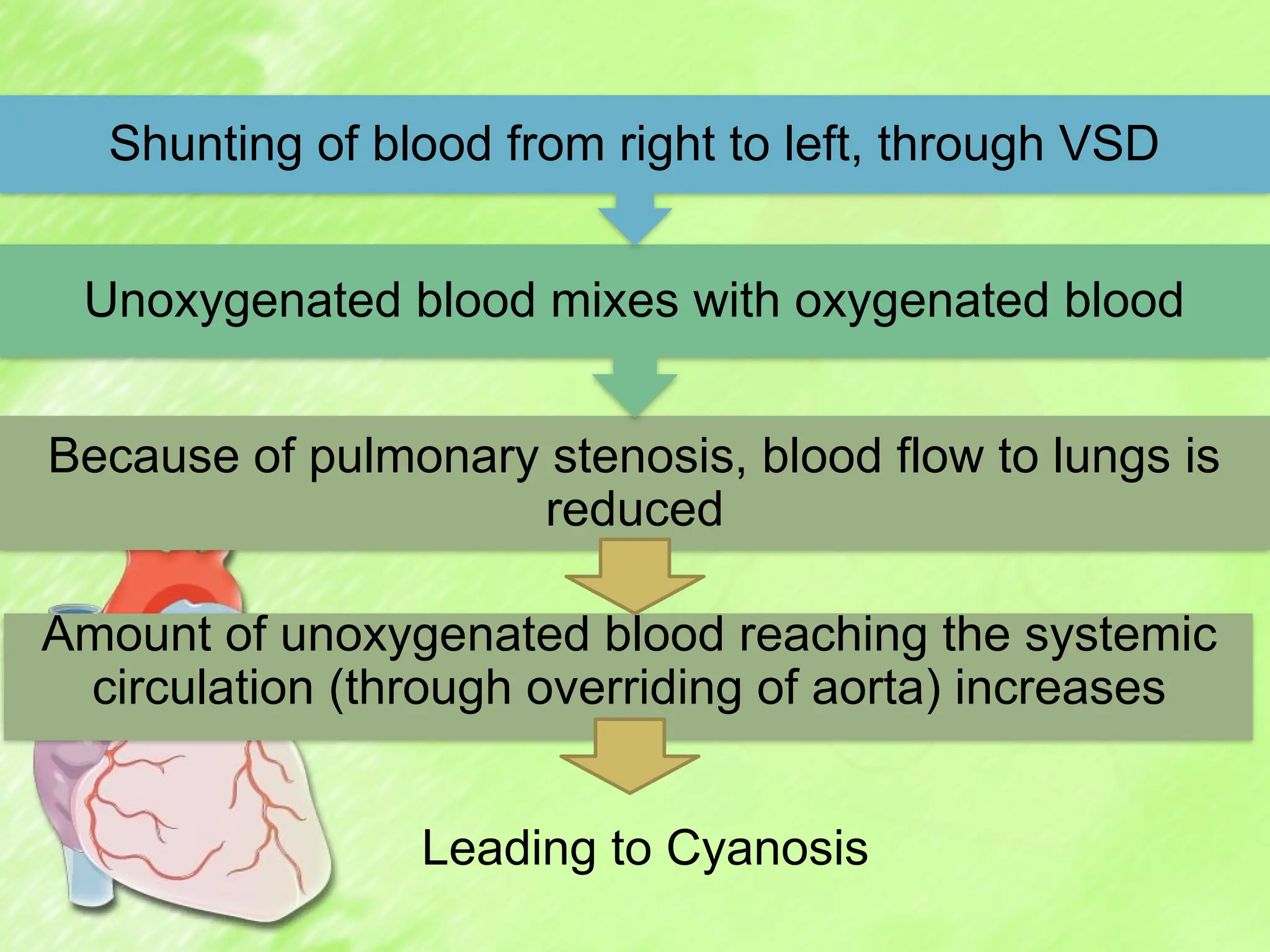 Shunting of blood from right to left, through VSD

Unoxygenated blood mixes with oxygenated blood

Because of pulmonary stenosis, blood flow to lungs is reduced

Amount of unoxygenated blood reaching the systemic circulation (through overriding of aorta) increases

Leading to Cyanosis